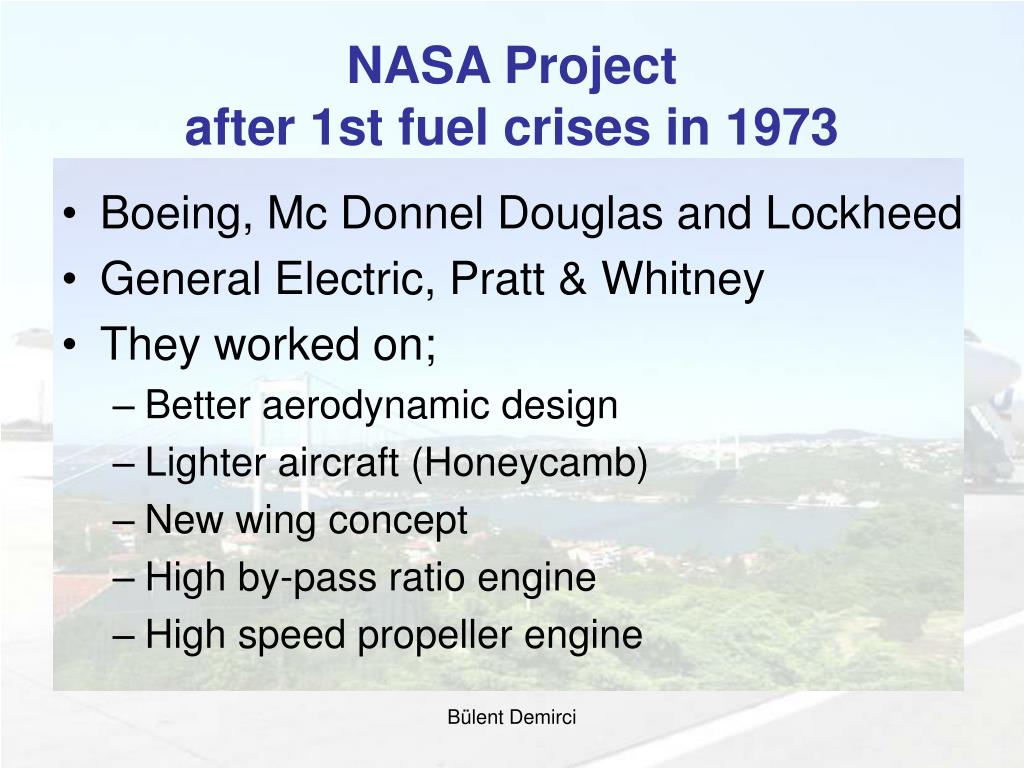 NASA Project
after 1st fuel crises in 1973

• Boeing, Mc Donnel Douglas and Lockheed
• General Electric, Pratt & Whitney
• They worked on;
– Better aerodynamic design
– Lighter aircraft (Honeycamb)
– New wing concept
– High by-pass ratio engine
– High speed propeller engine

Bülent Demirci